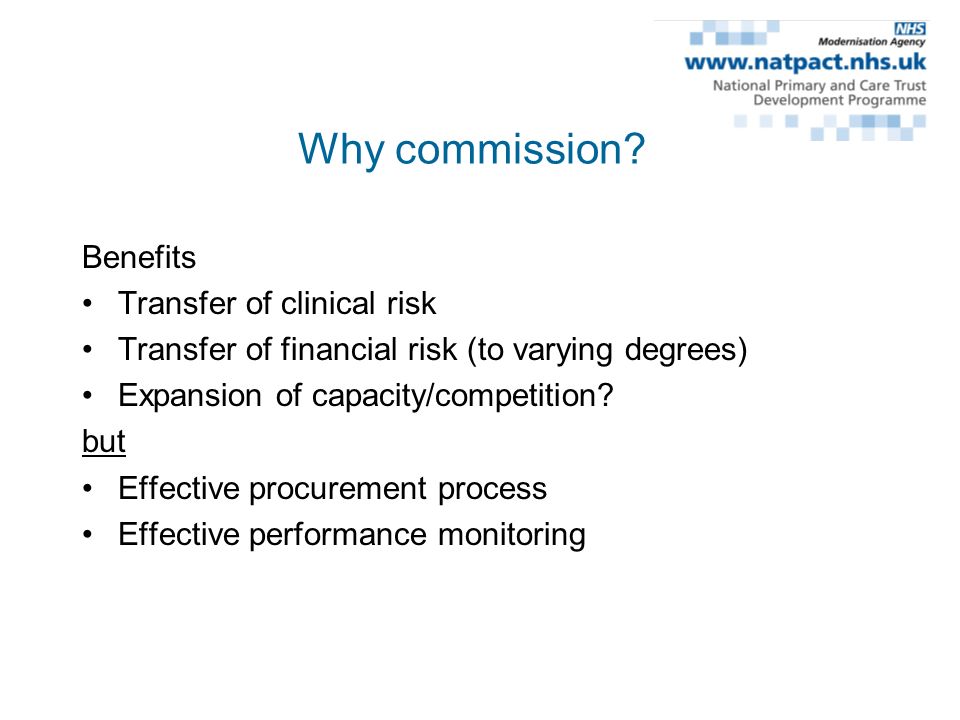 NHS
Modernisation Agency
www.natpact.nhs.uk
National Primary and Care Trust Development Programme

Why commission?

Benefits
• Transfer of clinical risk
• Transfer of financial risk (to varying degrees)
• Expansion of capacity/competition?
but
• Effective procurement process
• Effective performance monitoring